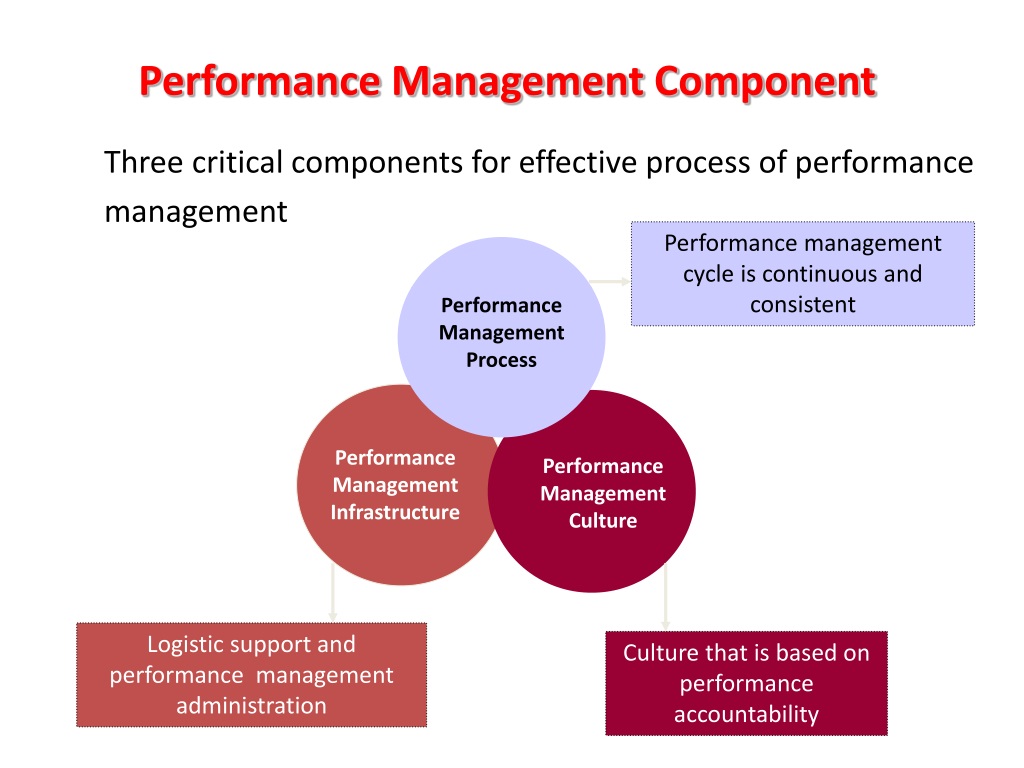 Performance Management Component

Three critical components for effective process of performance management

Performance management cycle is continuous and consistent

Performance Management Process

Performance Management Infrastructure

Performance Management Culture

Logistic support and performance management administration

Culture that is based on performance accountability